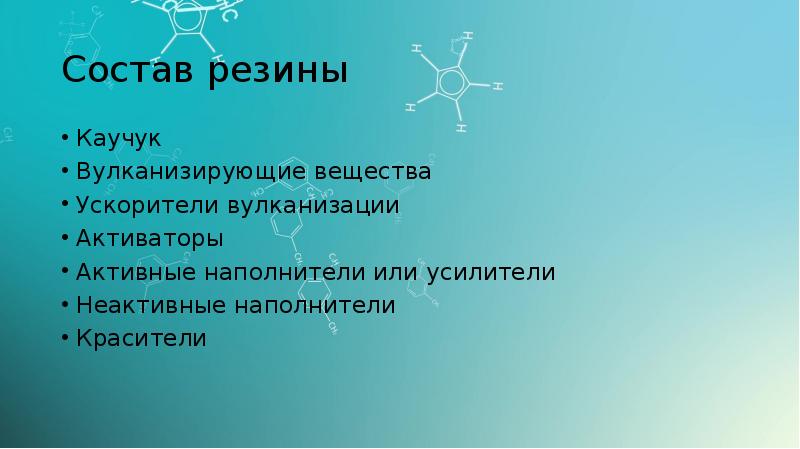 Состав резины

• Каучук
• Вулканизирующие вещества
• Ускорители вулканизации
• Активаторы
• Активные наполнители или усилители
• Неактивные наполнители
• Красители